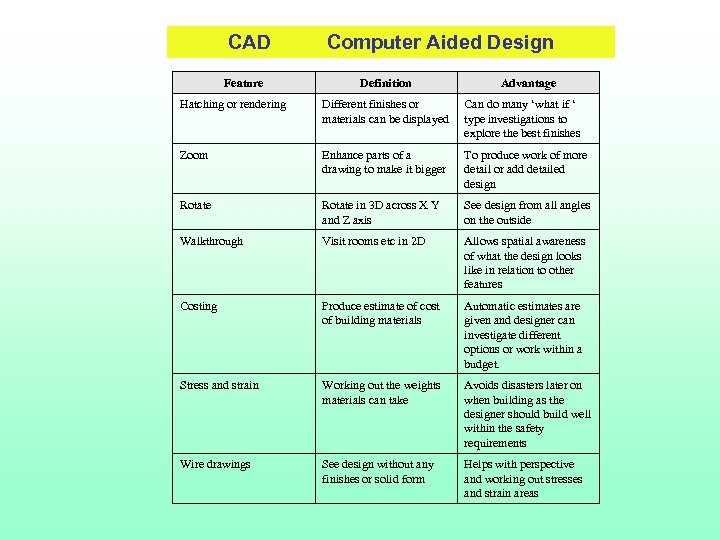 CAD Computer Aided Design

| Feature | Definition | Advantage |
|---|---|---|
| Hatching or rendering | Different finishes or materials can be displayed | Can do many 'what if ' type investigations to explore the best finishes |
| Zoom | Enhance parts of a drawing to make it bigger | To produce work of more detail or add detailed design |
| Rotate | Rotate in 3D across X Y and Z axis | See design from all angles on the outside |
| Walkthrough | Visit rooms etc in 2D | Allows spatial awareness of what the design looks like in relation to other features |
| Costing | Produce estimate of cost of building materials | Automatic estimates are given and designer can investigate different options or work within a budget. |
| Stress and strain | Working out the weights materials can take | Avoids disasters later on when building as the designer should build well within the safety requirements |
| Wire drawings | See design without any finishes or solid form | Helps with perspective and working out stresses and strain areas |